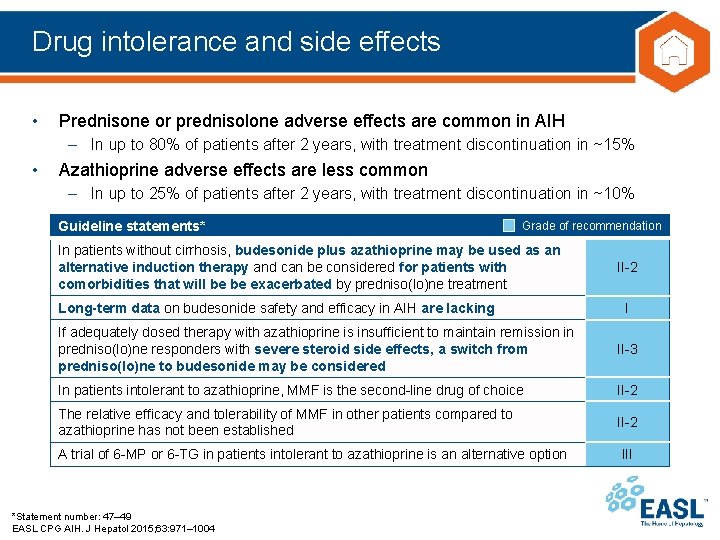 Drug intolerance and side effects

• Prednisone or prednisolone adverse effects are common in AIH
– In up to 80% of patients after 2 years, with treatment discontinuation in ~15%
• Azathioprine adverse effects are less common
– In up to 25% of patients after 2 years, with treatment discontinuation in ~10%

| Guideline statements* | Grade of recommendation |
|---|---|
| In patients without cirrhosis, budesonide plus azathioprine may be used as an alternative induction therapy and can be considered for patients with comorbidities that will be be exacerbated by predniso(lo)ne treatment | II-2 |
| Long-term data on budesonide safety and efficacy in AIH are lacking | I |
| If adequately dosed therapy with azathioprine is insufficient to maintain remission in predniso(lo)ne responders with severe steroid side effects, a switch from predniso(lo)ne to budesonide may be considered | II-3 |
| In patients intolerant to azathioprine, MMF is the second-line drug of choice | II-2 |
| The relative efficacy and tolerability of MMF in other patients compared to azathioprine has not been established | II-2 |
| A trial of 6-MP or 6-TG in patients intolerant to azathioprine is an alternative option | III |

*Statement number: 47–49
EASL CPG AIH. J Hepatol 2015;63:971–1004

EASL™
The Home of Hepatology